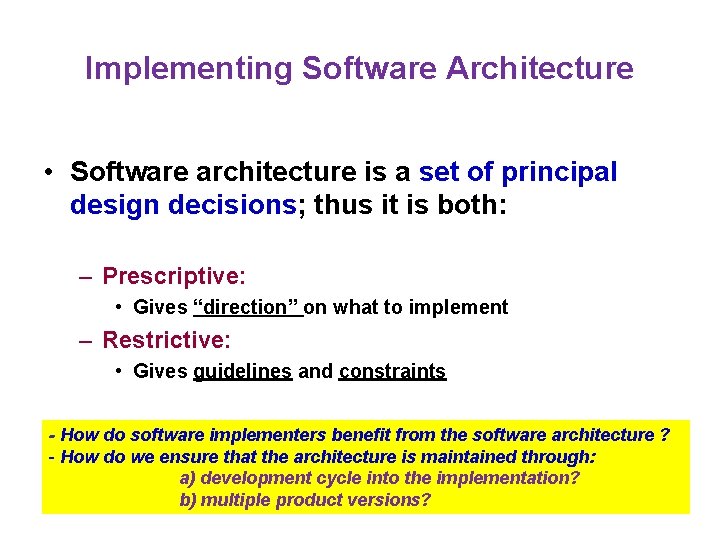 Implementing Software Architecture

• Software architecture is a set of principal design decisions; thus it is both:

– Prescriptive:
• Gives “direction” on what to implement

– Restrictive:
• Gives guidelines and constraints

- How do software implementers benefit from the software architecture ?
- How do we ensure that the architecture is maintained through:
a) development cycle into the implementation?
b) multiple product versions?